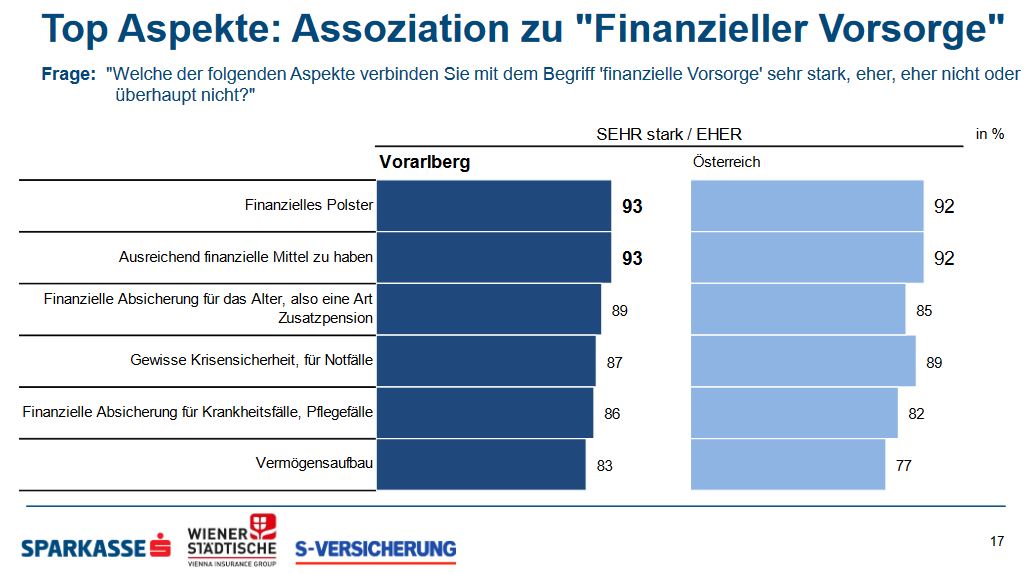 Top Aspekte: Assoziation zu "Finanzieller Vorsorge"

Frage: "Welche der folgenden Aspekte verbinden Sie mit dem Begriff 'finanzielle Vorsorge' sehr stark, eher, eher nicht oder überhaupt nicht?"

SEHR stark / EHER

in %

| | Vorarlberg | Österreich |
|---|---|---|
| Finanzielles Polster | 93 | 92 |
| Ausreichend finanzielle Mittel zu haben | 93 | 92 |
| Finanzielle Absicherung für das Alter, also eine Art Zusatzpension | 89 | 85 |
| Gewisse Krisensicherheit, für Notfälle | 87 | 89 |
| Finanzielle Absicherung für Krankheitsfälle, Pflegefälle | 86 | 82 |
| Vermögensaufbau | 83 | 77 |

SPARKASSE

WIENER STÄDTISCHE
VIENNA INSURANCE GROUP

S-VERSICHERUNG

17